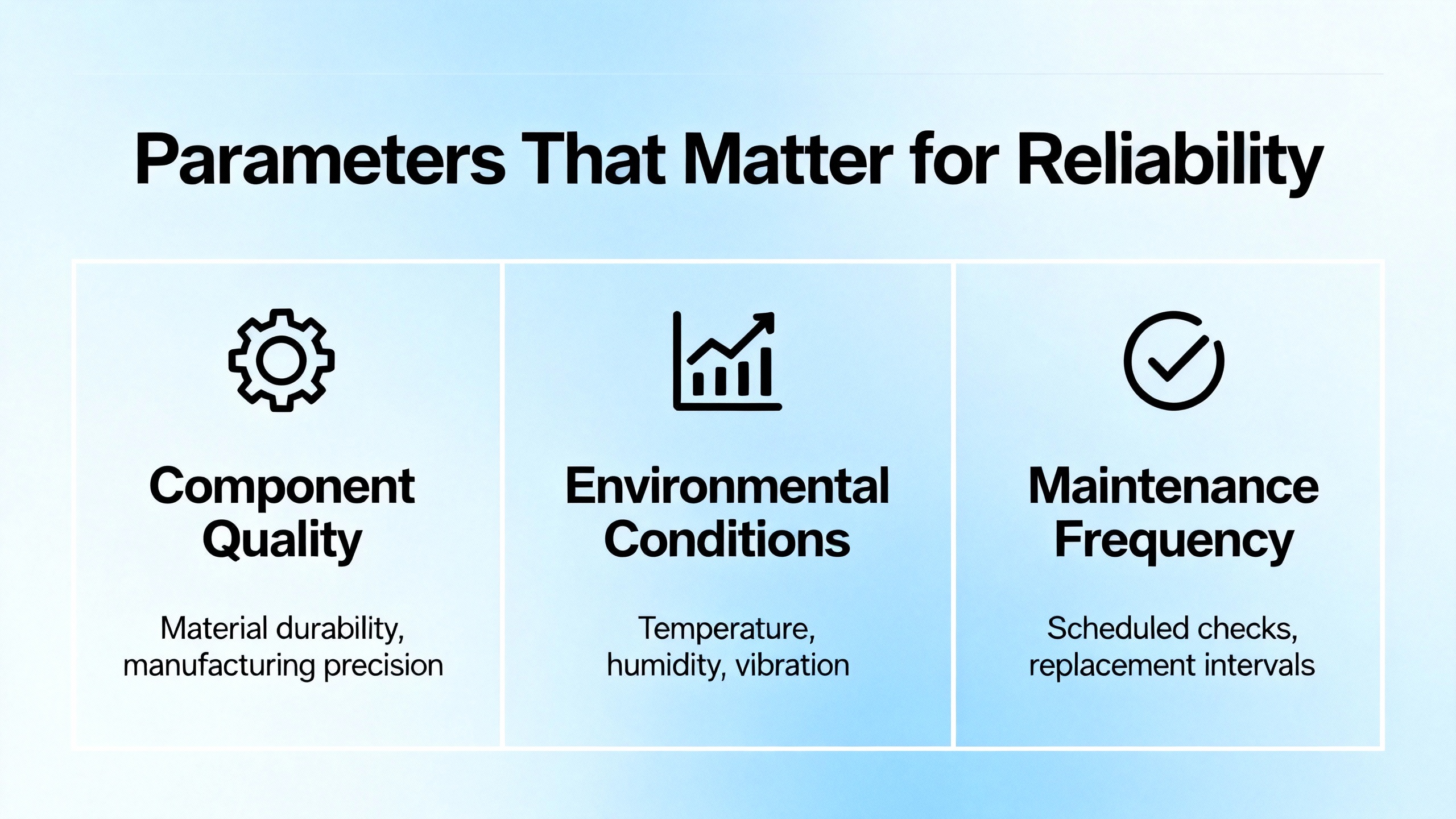 Parameters That Matter for Reliability

Component Quality

Material durability, manufacturing precision

Environmental Conditions

Temperature, humidity, vibration

Maintenance Frequency

Scheduled checks, replacement intervals